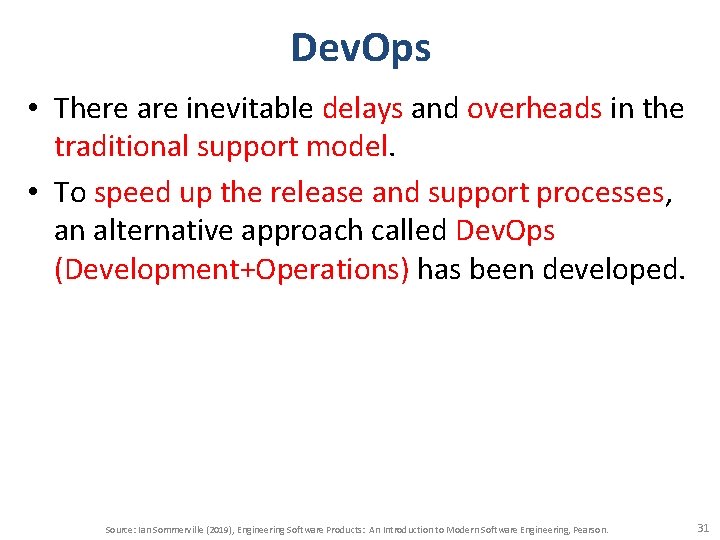 DevOps

• There are inevitable delays and overheads in the traditional support model.

• To speed up the release and support processes, an alternative approach called DevOps (Development+Operations) has been developed.

Source: Ian Sommerville (2019), Engineering Software Products: An Introduction to Modern Software Engineering, Pearson.

31